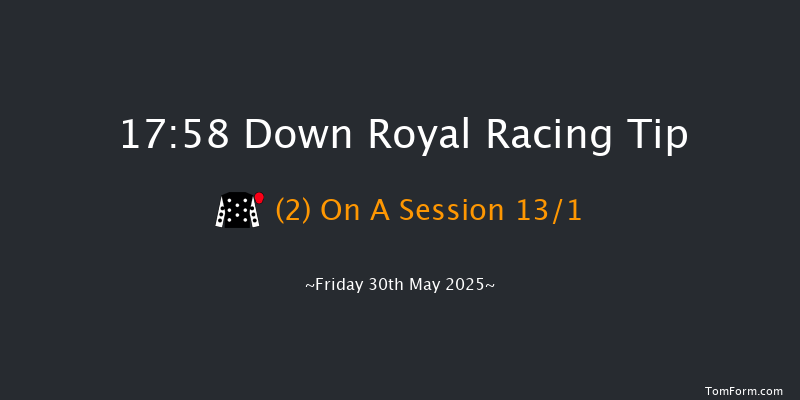 17:58 Down Royal Racing Tip

(2) On A Session 13/1

~Friday 30th May 2025~

TomForm.com